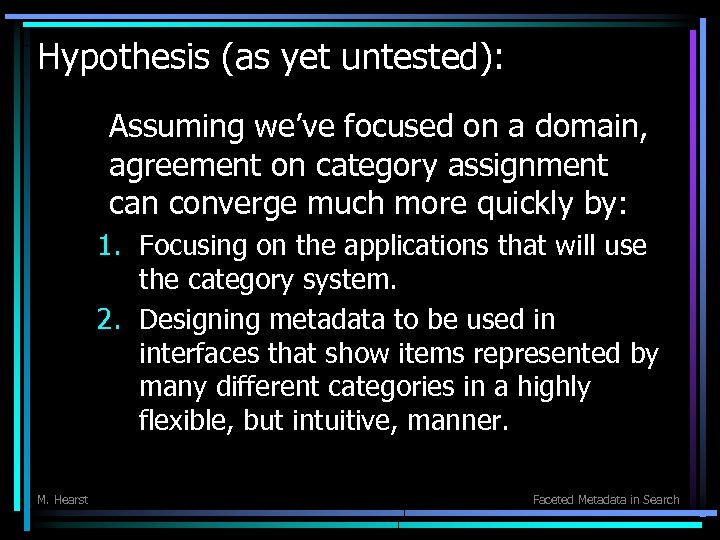 Hypothesis (as yet untested):

Assuming we've focused on a domain, agreement on category assignment can converge much more quickly by:

1. Focusing on the applications that will use the category system.
2. Designing metadata to be used in interfaces that show items represented by many different categories in a highly flexible, but intuitive, manner.

M. Hearst

Faceted Metadata in Search